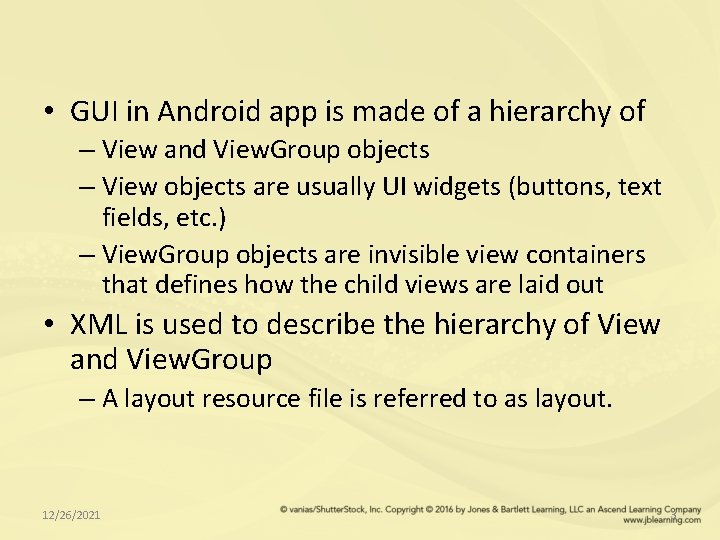 • GUI in Android app is made of a hierarchy of
– View and ViewGroup objects
– View objects are usually UI widgets (buttons, text fields, etc.)
– ViewGroup objects are invisible view containers that defines how the child views are laid out
• XML is used to describe the hierarchy of View and ViewGroup
– A layout resource file is referred to as layout.

12/26/2021

© vanias/ShutterStock, Inc. Copyright © 2016 by Jones & Bartlett Learning, LLC an Ascend Learning Company
www.jblearning.com